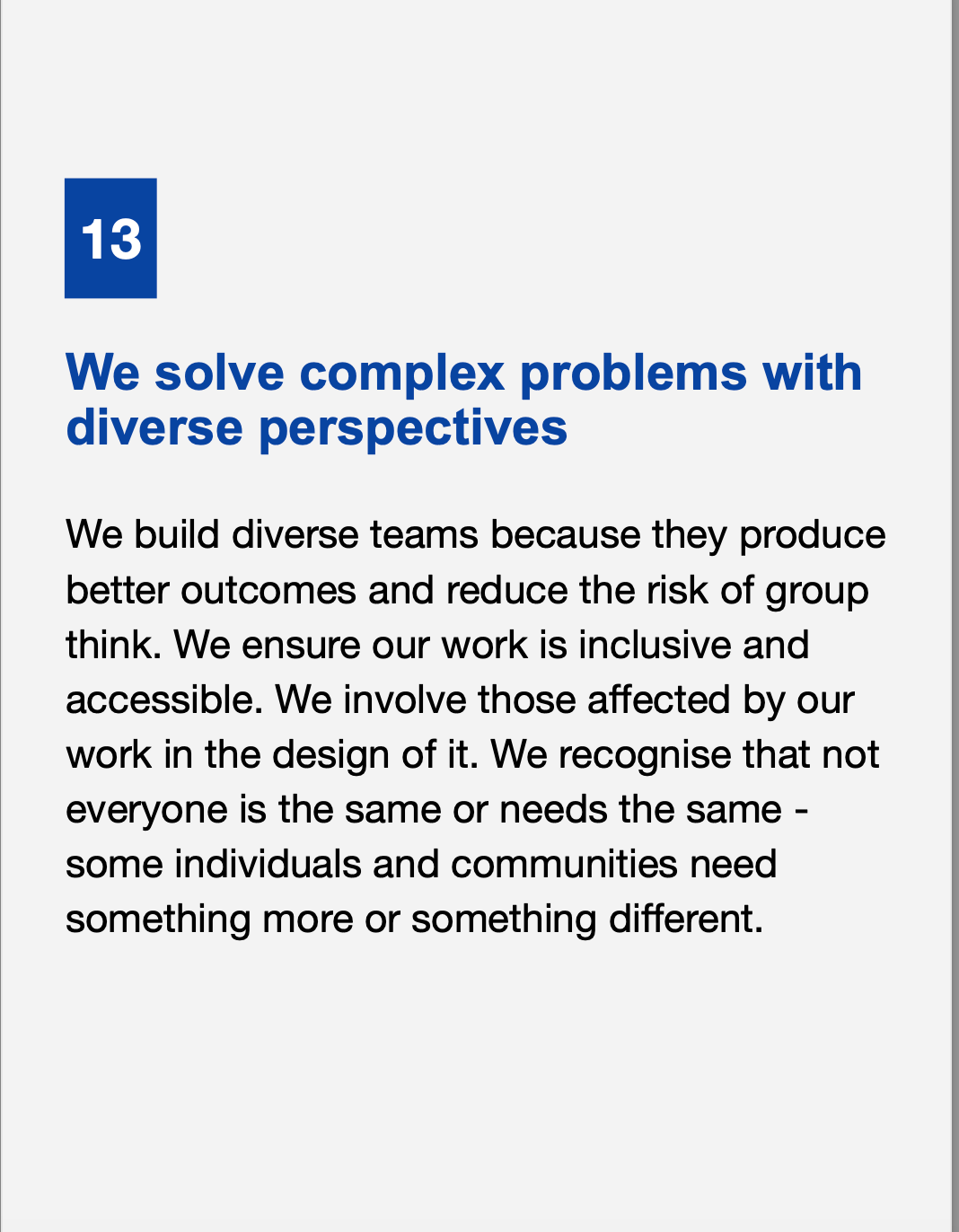 13

We solve complex problems with diverse perspectives

We build diverse teams because they produce better outcomes and reduce the risk of group think. We ensure our work is inclusive and accessible. We involve those affected by our work in the design of it. We recognise that not everyone is the same or needs the same - some individuals and communities need something more or something different.